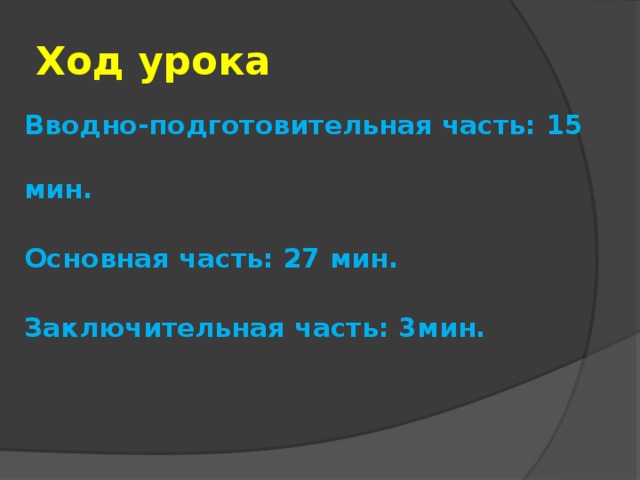 Ход урока

Вводно-подготовительная часть: 15 мин.

Основная часть: 27 мин.

Заключительная часть: 3мин.